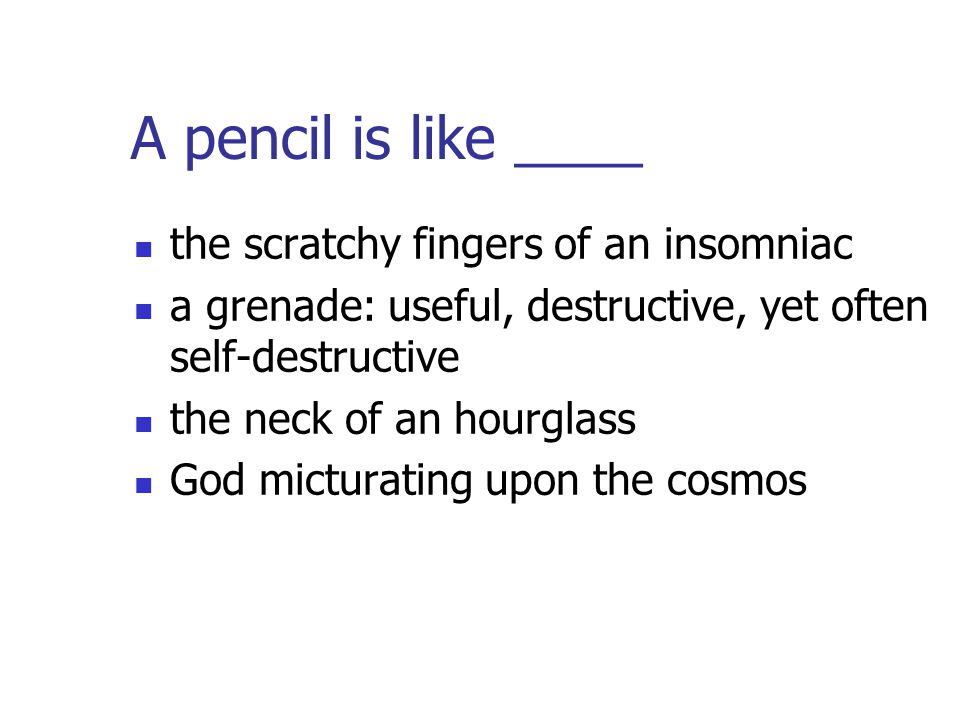 A pencil is like ____

- the scratchy fingers of an insomniac
- a grenade: useful, destructive, yet often self-destructive
- the neck of an hourglass
- God micturating upon the cosmos